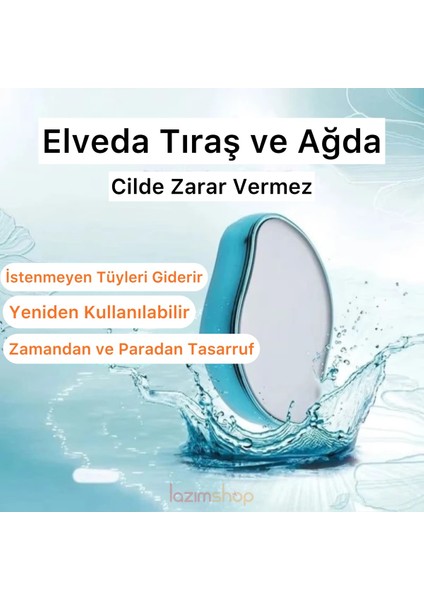 Elveda Tıraş ve Ağda

Cilde Zarar Vermez

İstenmeyen Tüyleri Giderir

Yeniden Kullanılabilir

Zamandan ve Paradan Tasarruf

lazımshop